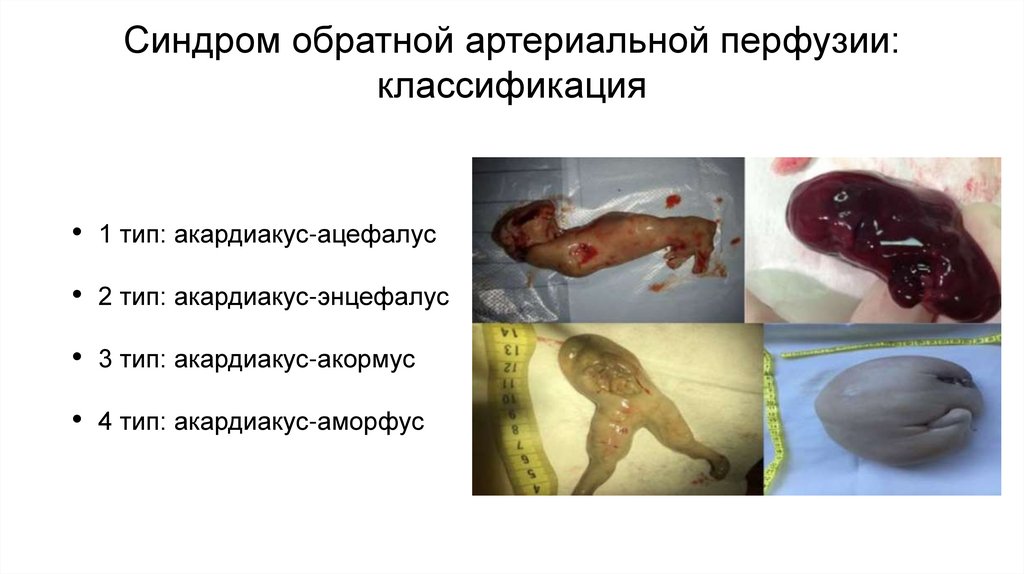 Синдром обратной артериальной перфузии: классификация

• 1 тип: акардиакус-ацефалус

• 2 тип: акардиакус-энцефалус

• 3 тип: акардиакус-акормус

• 4 тип: акардиакус-аморфус

14
13
12
11
10
9
8
7
6
5
4